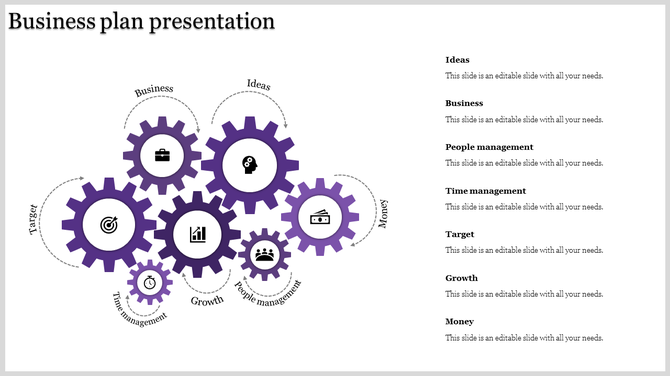 Business plan presentation

Business

Ideas

Target

Money

Time management

Growth

People management

Ideas

This slide is an editable slide with all your needs.

Business

This slide is an editable slide with all your needs.

People management

This slide is an editable slide with all your needs.

Time management

This slide is an editable slide with all your needs.

Target

This slide is an editable slide with all your needs.

Growth

This slide is an editable slide with all your needs.

Money

This slide is an editable slide with all your needs.